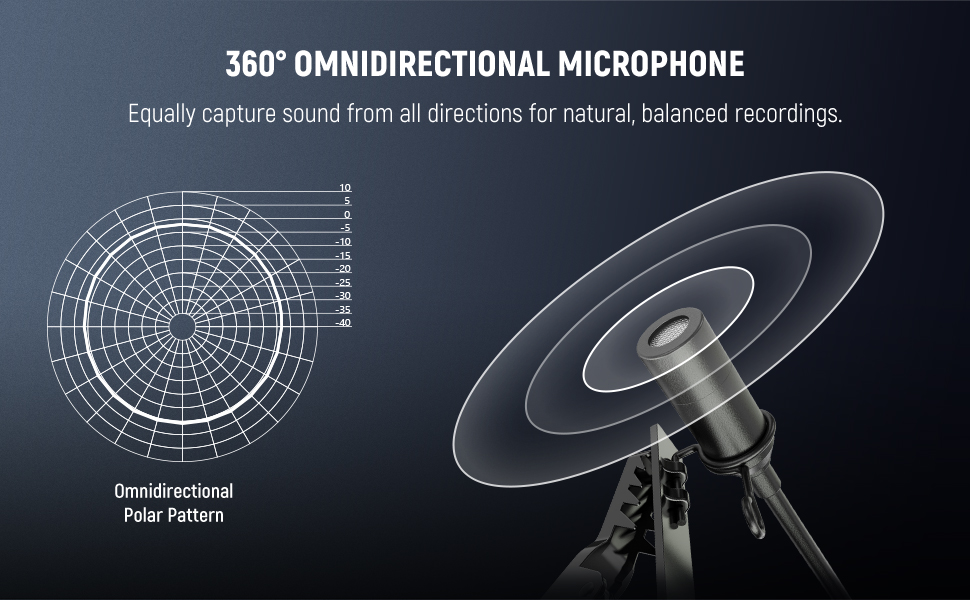 360° OMNIDIRECTIONAL MICROPHONE

Equally capture sound from all directions for natural, balanced recordings.

10
5
0
-5
-10
-15
-20
-25
-30
-35
-40

Omnidirectional
Polar Pattern